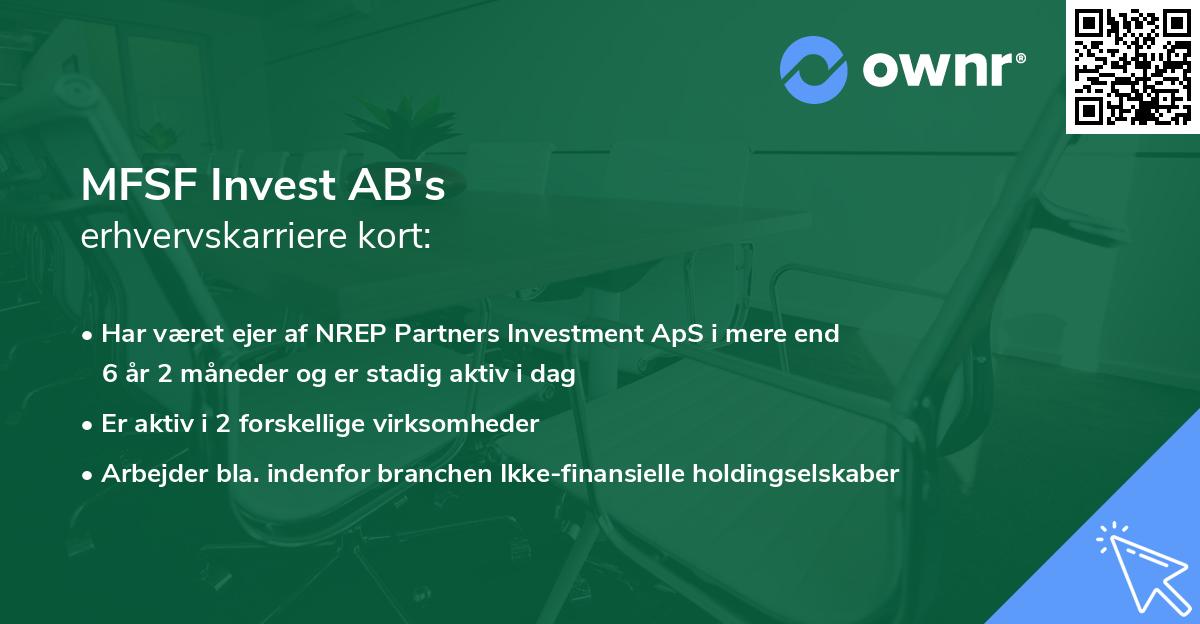 ownr®

MFSF Invest AB's
erhvervskarriere kort:

• Har været ejer af NREP Partners Investment ApS i mere end 6 år 2 måneder og er stadig aktiv i dag

• Er aktiv i 2 forskellige virksomheder

• Arbejder bla. indenfor branchen Ikke-finansielle holdingselskaber